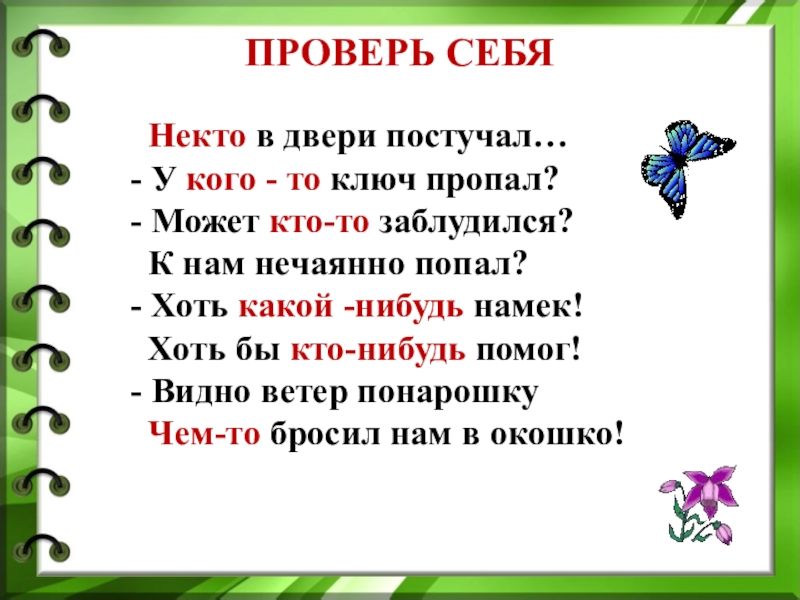 ПРОВЕРЬ СЕБЯ

Некто в двери постучал…
- У кого - то ключ пропал?
- Может кто-то заблудился?
К нам нечаянно попал?
- Хоть какой -нибудь намек!
Хоть бы кто-нибудь помог!
- Видно ветер понарошку
Чем-то бросил нам в окошко!